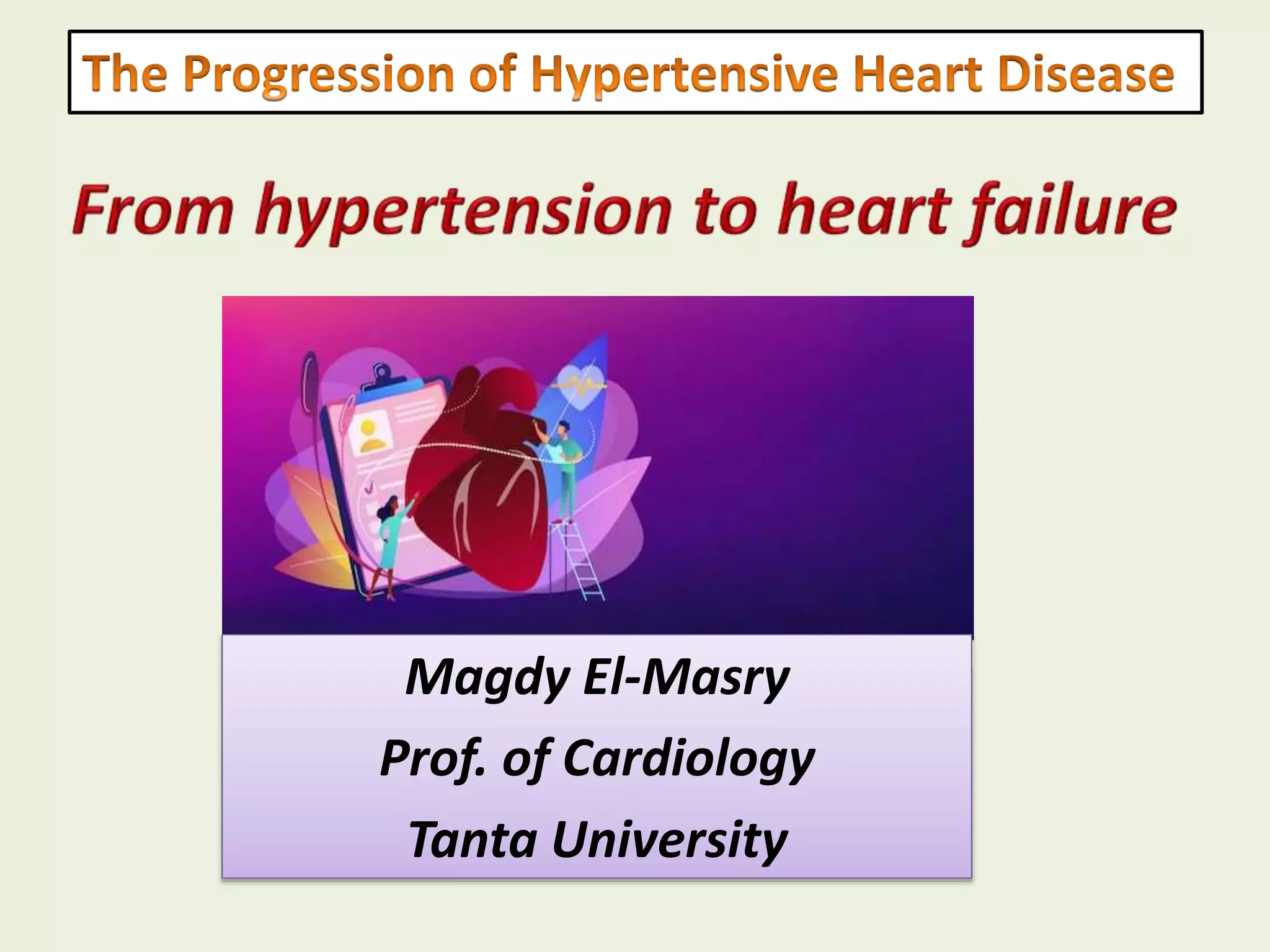 The Progression of Hypertensive Heart Disease

From hypertension to heart failure

Magdy El-Masry

Prof. of Cardiology

Tanta University